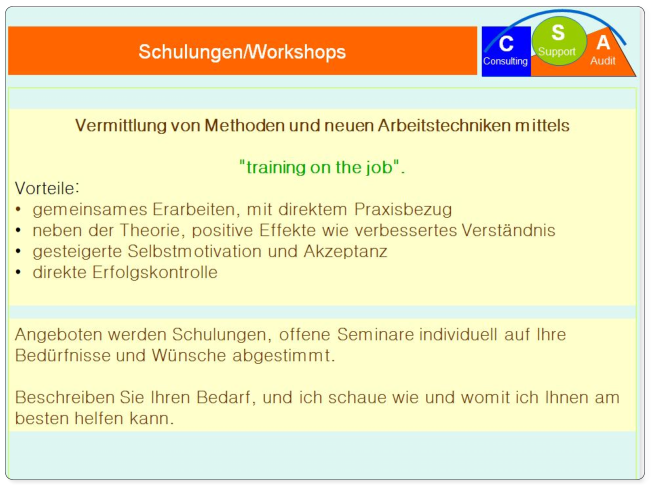 Schulungen/Workshops

C
Consulting
S
Support
A
Audit

Vermittlung von Methoden und neuen Arbeitstechniken mittels

"training on the job".

Vorteile:
• gemeinsames Erarbeiten, mit direktem Praxisbezug
• neben der Theorie, positive Effekte wie verbessertes Verständnis
• gesteigerte Selbstmotivation und Akzeptanz
• direkte Erfolgskontrolle

Angeboten werden Schulungen, offene Seminare individuell auf Ihre Bedürfnisse und Wünsche abgestimmt.

Beschreiben Sie Ihren Bedarf, und ich schaue wie und womit ich Ihnen am besten helfen kann.